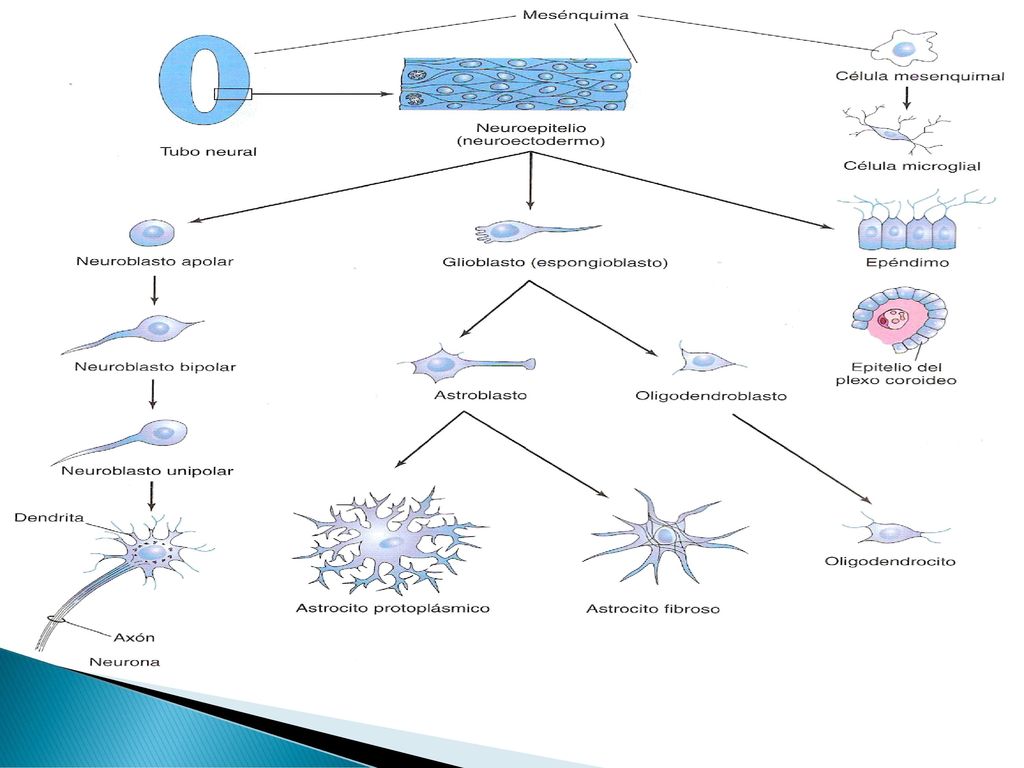 Mesénquima

Tubo neural

Neuroepitelio (neuroectodermo)

Célula mesenquimal

Célula microglial

Neuroblasto apolar

Glioblasto (espongioblasto)

Epéndimo

Epitelio del plexo coroideo

Neuroblasto bipolar

Astroblasto

Oligodendroblasto

Neuroblasto unipolar

Dendrita

Axón

Neurona

Astrocito protoplásmico

Astrocito fibroso

Oligodendrocito